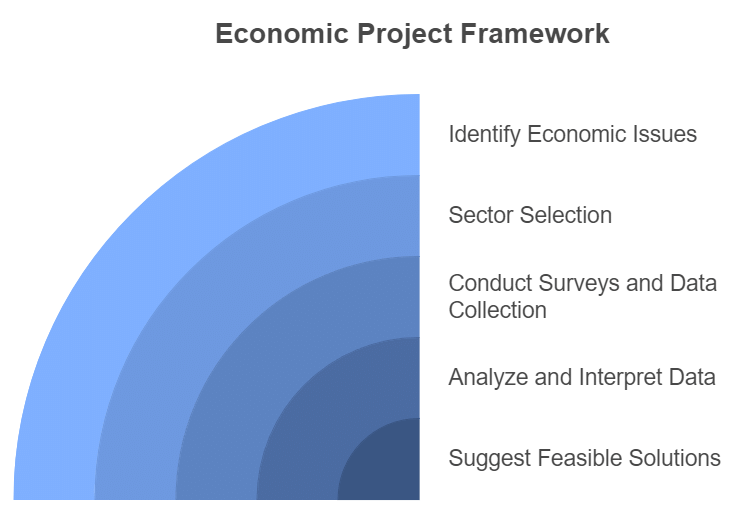 Economic Project Framework

Identify Economic Issues

Sector Selection

Conduct Surveys and Data Collection

Analyze and Interpret Data

Suggest Feasible Solutions